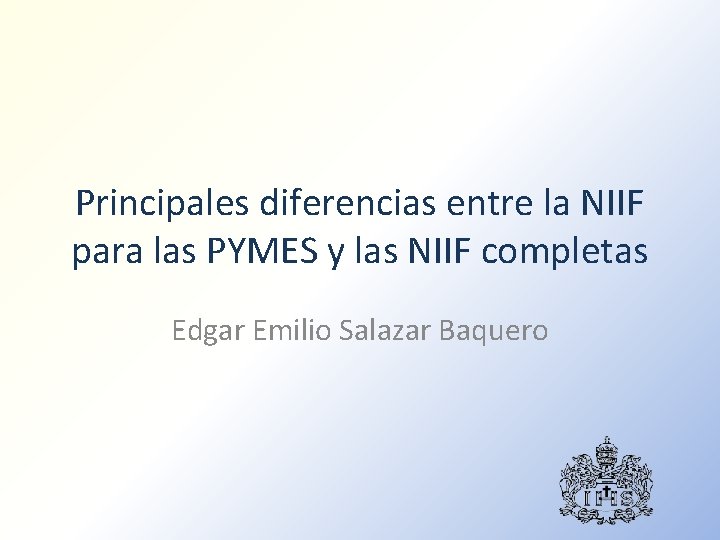 Principales diferencias entre la NIIF para las PYMES y las NIIF completas

Edgar Emilio Salazar Baquero

IHS